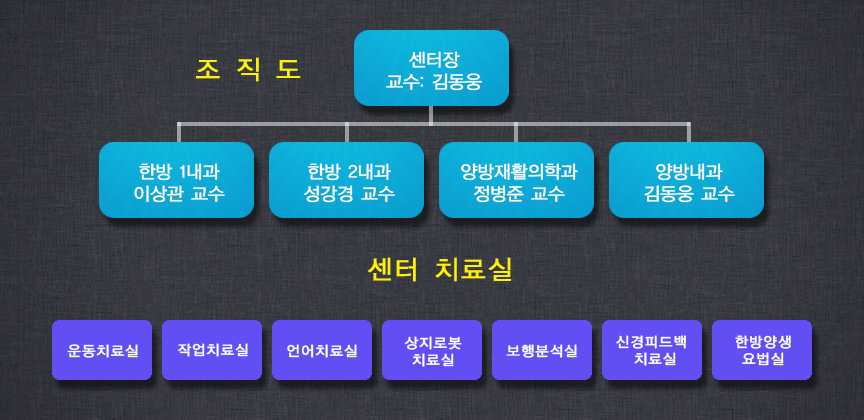 조 직 도

센터장
교수: 김동웅

한방 1내과
이상관 교수

한방 2내과
성강경 교수

양방재활의학과
정병준 교수

양방내과
김동웅 교수

센터 치료실

운동치료실

작업치료실

언어치료실

상지로봇
치료실

보행분석실

신경피드백
치료실

한방양생
요법실